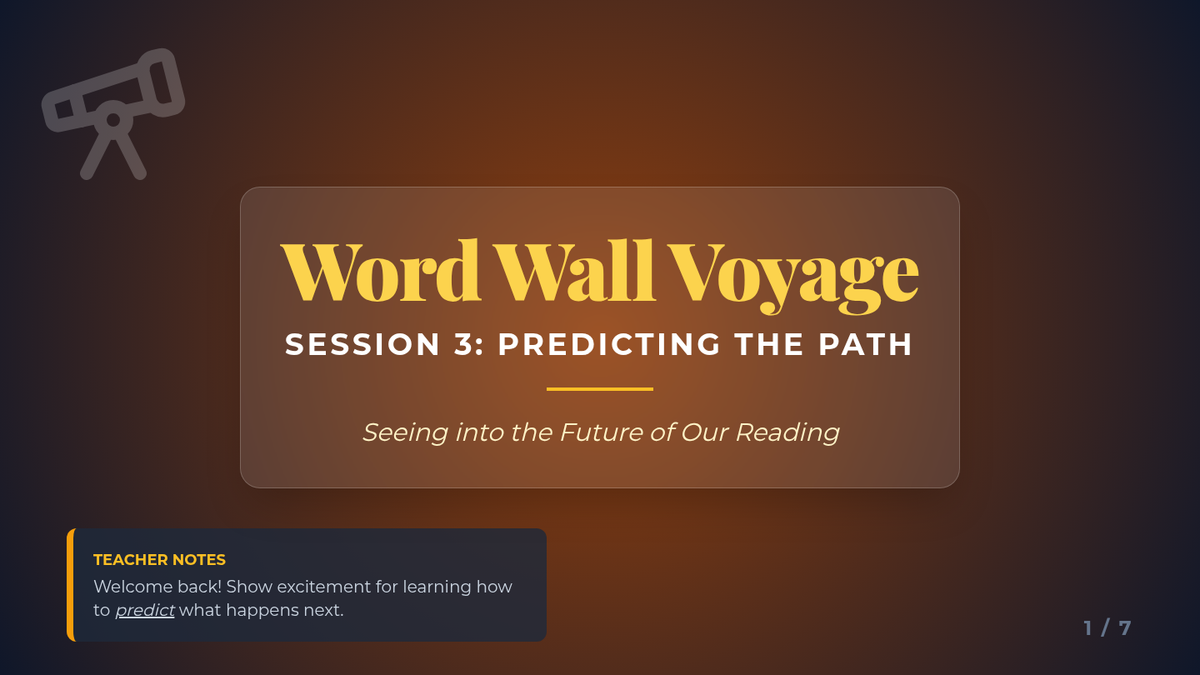 Word Wall Voyage

SESSION 3: PREDICTING THE PATH

Seeing into the Future of Our Reading

TEACHER NOTES
Welcome back! Show excitement for learning how to predict what happens next.

1 / 7